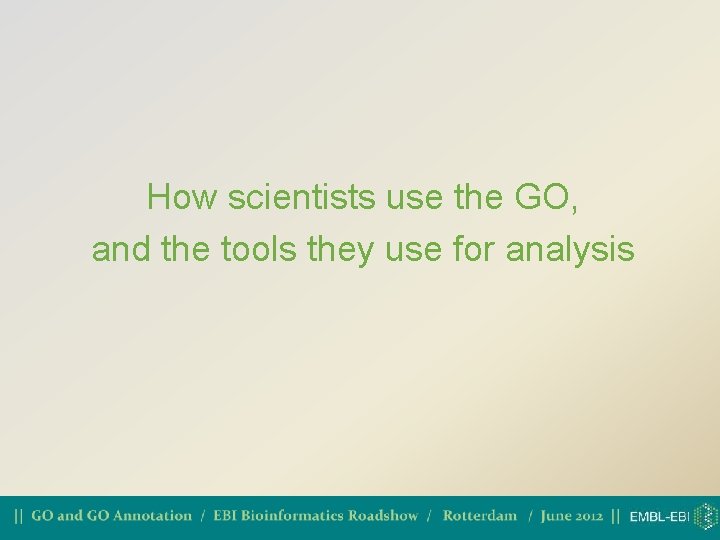 How scientists use the GO,
and the tools they use for analysis

|| GO and GO Annotation / EBI Bioinformatics Roadshow / Rotterdam / June 2012 || EMBL-EBI